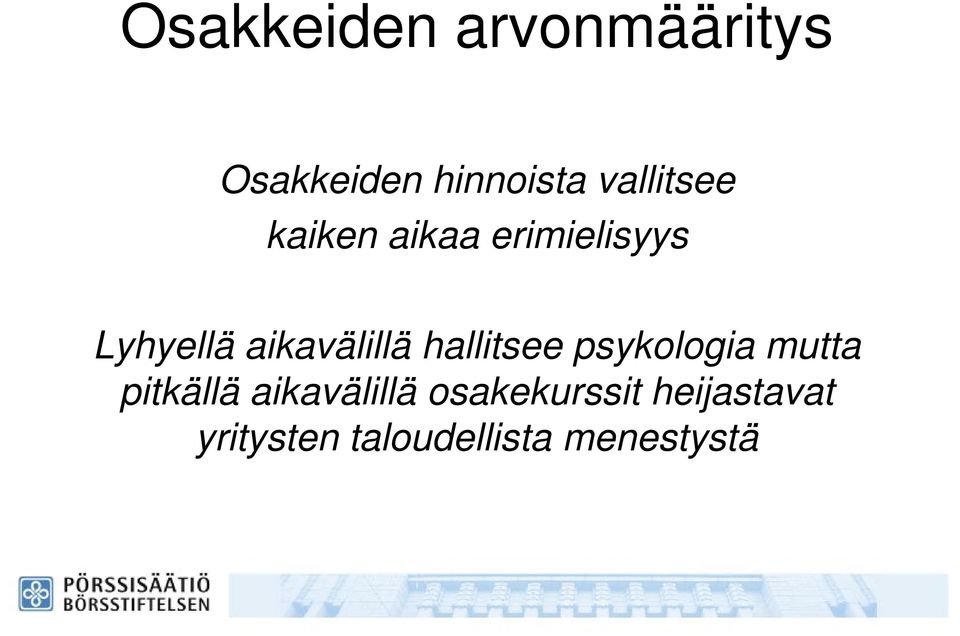 Osakkeiden arvonmääritys

Osakkeiden hinnoista vallitsee kaiken aikaa erimielisyys

Lyhyellä aikavälillä hallitsee psykologia mutta pitkällä aikavälillä osakekurssit heijastavat yritysten taloudellista menestystä

PÖRSSISÄÄTIÖ
BÖRSSTIFTELSEN